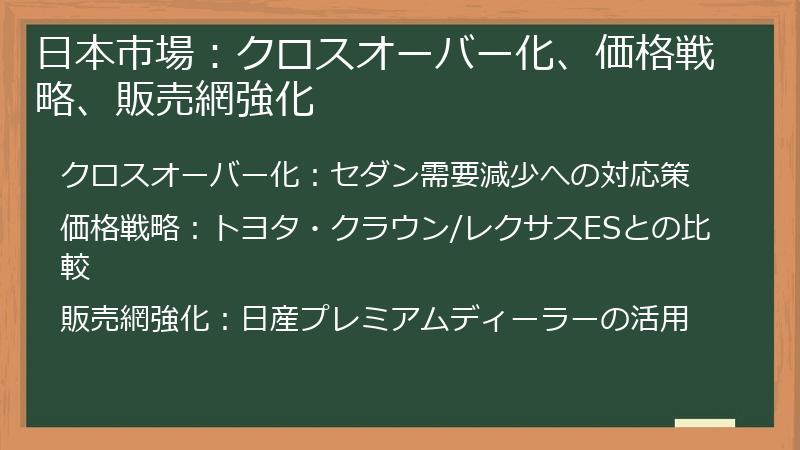 日本市場：クロスオーバー化、価格戦略、販売網強化

クロスオーバー化：セダン需要減少への対応策

価格戦略：トヨタ・クラウン/レクサスESとの比較

販売網強化：日産プレミアムディーラーの活用